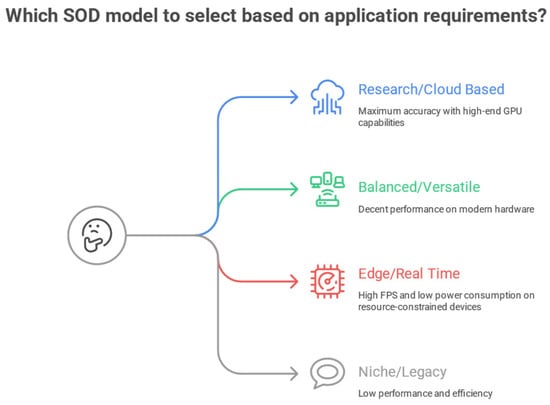 Which SOD model to select based on application requirements?

Research/Cloud Based

Maximum accuracy with high-end GPU capabilities

Balanced/Versatile

Decent performance on modern hardware

Edge/Real Time

High FPS and low power consumption on resource-constrained devices

Niche/Legacy

Low performance and efficiency